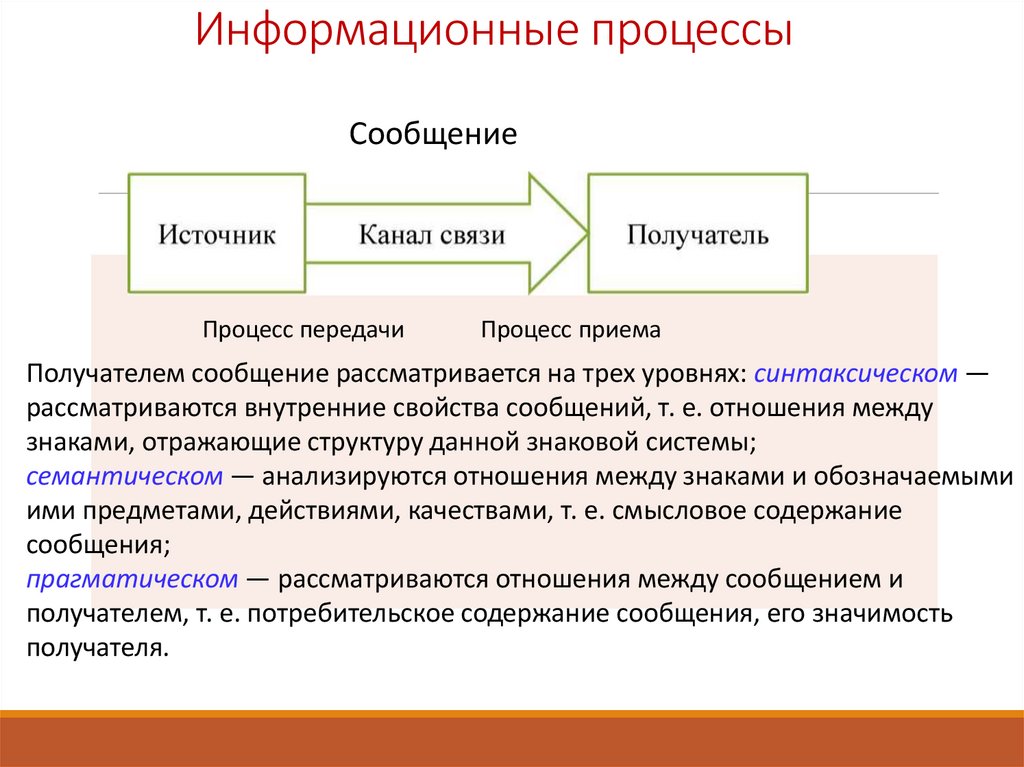 Информационные процессы

Сообщение

Источник

Канал связи

Получатель

Процесс передачи

Процесс приема

Получателем сообщение рассматривается на трех уровнях: синтаксическом — рассматриваются внутренние свойства сообщений, т. е. отношения между знаками, отражающие структуру данной знаковой системы;
семантическом — анализируются отношения между знаками и обозначаемыми ими предметами, действиями, качествами, т. е. смысловое содержание сообщения;
прагматическом — рассматриваются отношения между сообщением и получателем, т. е. потребительское содержание сообщения, его значимость получателя.